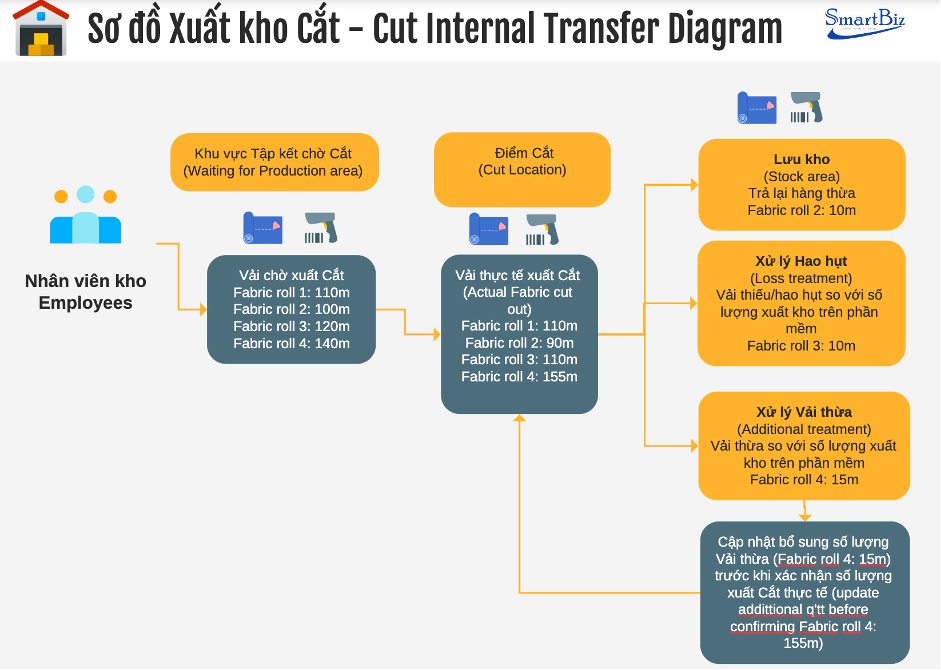 Sơ đồ Xuất kho Cắt - Cut Internal Transfer Diagram

SmartBiz

Nhân viên kho
Employees

Khu vực Tập kết chờ Cắt
(Waiting for Production area)

Vải chờ xuất Cắt
Fabric roll 1: 110m
Fabric roll 2: 100m
Fabric roll 3: 120m
Fabric roll 4: 140m

Điểm Cắt
(Cut Location)

Vải thực tế xuất Cắt
(Actual Fabric cut out)
Fabric roll 1: 110m
Fabric roll 2: 90m
Fabric roll 3: 110m
Fabric roll 4: 155m

Lưu kho
(Stock area)
Trả lại hàng thừa
Fabric roll 2: 10m

Xử lý Hao hụt
(Loss treatment)
Vải thiếu/hao hụt so với số lượng xuất kho trên phần mềm
Fabric roll 3: 10m

Xử lý Vải thừa
(Additional treatment)
Vải thừa so với số lượng xuất kho trên phần mềm
Fabric roll 4: 15m

Cập nhật bổ sung số lượng Vải thừa (Fabric roll 4: 15m) trước khi xác nhận số lượng xuất Cắt thực tế (update addittional q'tt before confirming Fabric roll 4: 155m)